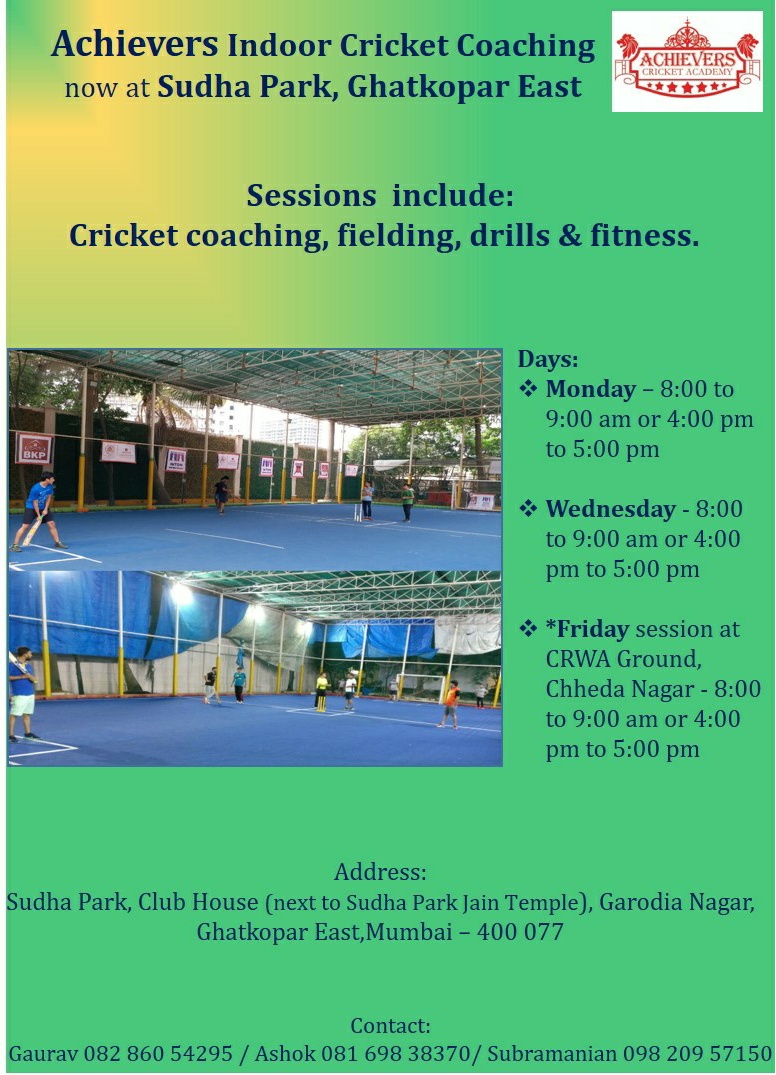 Achievers Indoor Cricket Coaching
now at Sudha Park, Ghatkopar East

ACHIEVERS
CRICKET ACADEMY

Sessions include:
Cricket coaching, fielding, drills & fitness.

BKP

Days:
❖ Monday – 8:00 to 9:00 am or 4:00 pm to 5:00 pm

❖ Wednesday - 8:00 to 9:00 am or 4:00 pm to 5:00 pm

❖ *Friday session at CRWA Ground, Chheda Nagar - 8:00 to 9:00 am or 4:00 pm to 5:00 pm

Address:
Sudha Park, Club House (next to Sudha Park Jain Temple), Garodia Nagar, Ghatkopar East,Mumbai – 400 077

Contact:
Gaurav 082 860 54295 / Ashok 081 698 38370/ Subramanian 098 209 57150